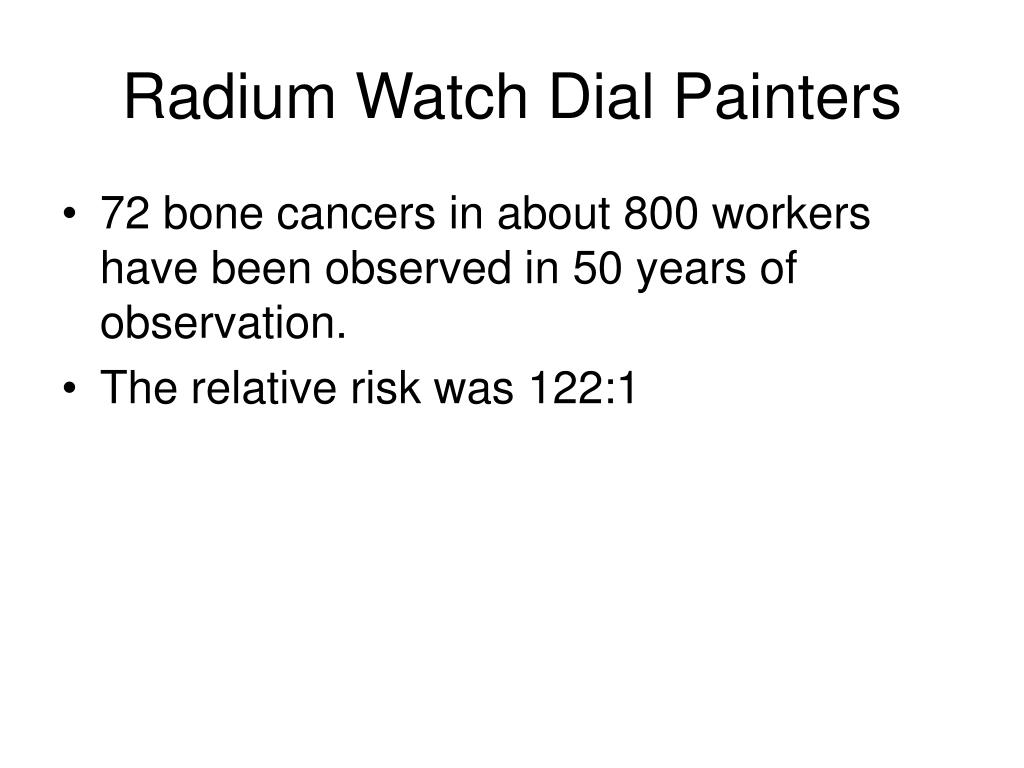 Radium Watch Dial Painters

• 72 bone cancers in about 800 workers have been observed in 50 years of observation.
• The relative risk was 122:1